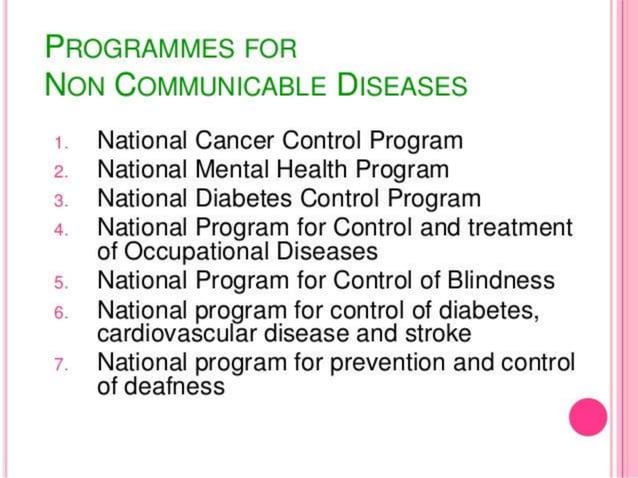 PROGRAMMES FOR NON COMMUNICABLE DISEASES

1. National Cancer Control Program
2. National Mental Health Program
3. National Diabetes Control Program
4. National Program for Control and treatment of Occupational Diseases
5. National Program for Control of Blindness
6. National program for control of diabetes, cardiovascular disease and stroke
7. National program for prevention and control of deafness